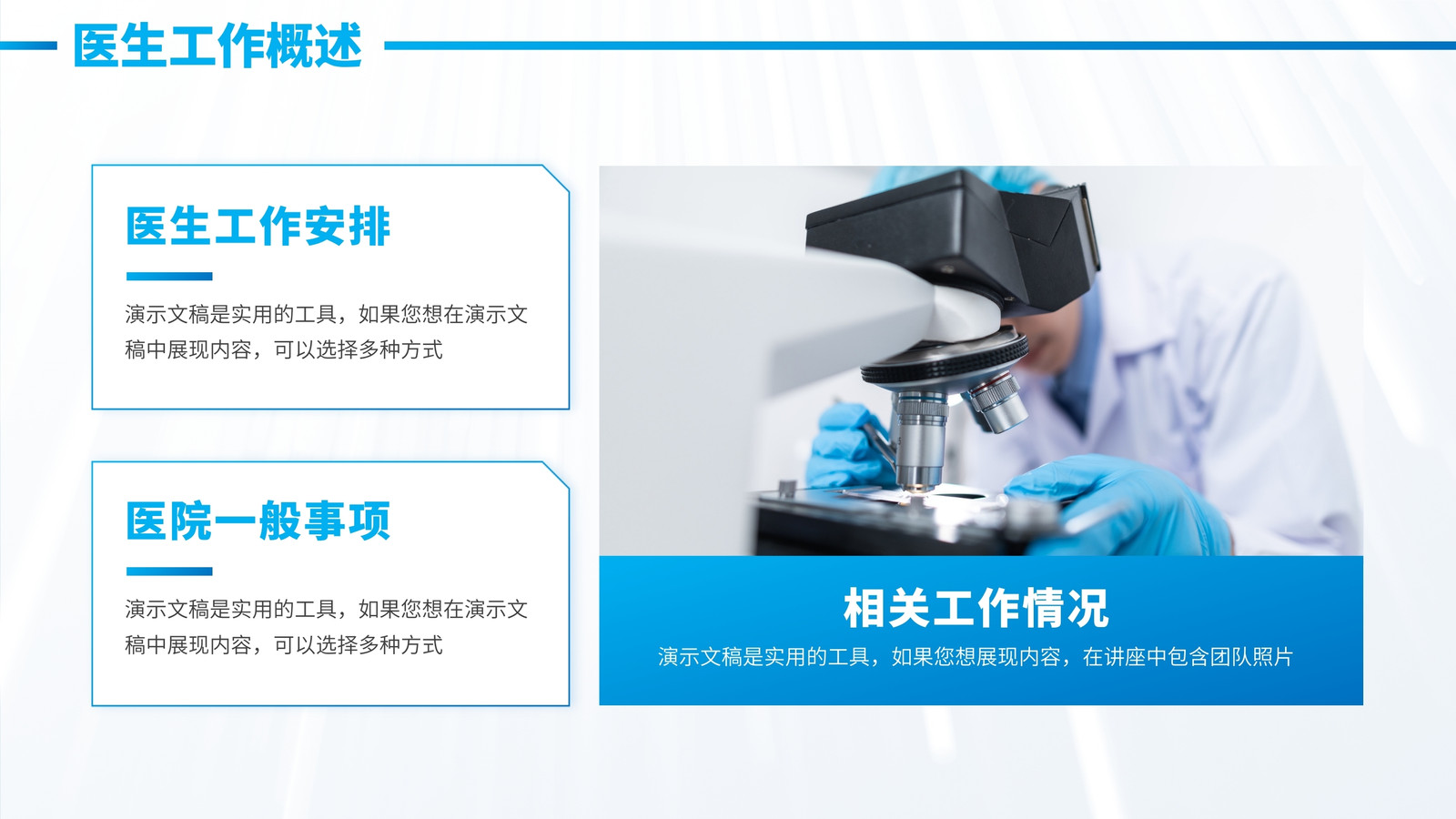 医生工作概述

医生工作安排

演示文稿是实用的工具，如果您想在演示文稿中展现内容，可以选择多种方式

医院一般事项

演示文稿是实用的工具，如果您想在演示文稿中展现内容，可以选择多种方式

相关工作情况

演示文稿是实用的工具，如果您想展现内容，在讲座中包含团队照片